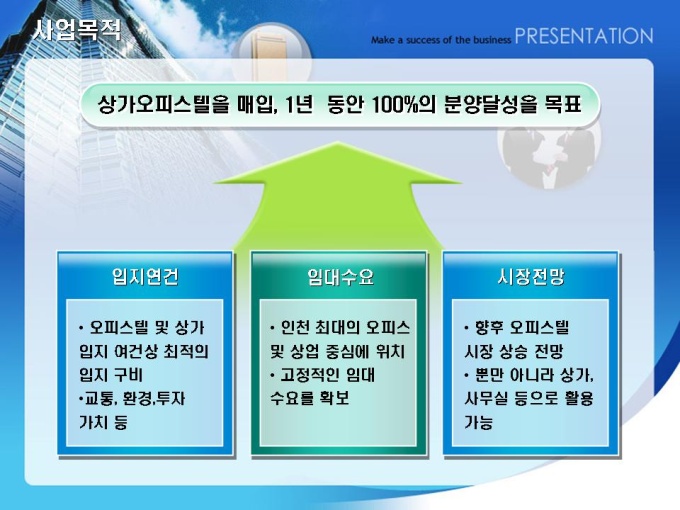 사업목적

Make a success of the business PRESENTATION

상가오피스텔을 매입, 1년 동안 100%의 분양달성을 목표

입지연건

• 오피스텔 및 상가 입지 여건상 최적의 입지 구비
•교통, 환경,투자 가치 등

임대수요

• 인천 최대의 오피스 및 상업 중심에 위치
• 고정적인 임대 수요를 확보

시장전망

• 향후 오피스텔 시장 상승 전망
• 뿐만 아니라 상가, 사무실 등으로 활용 가능